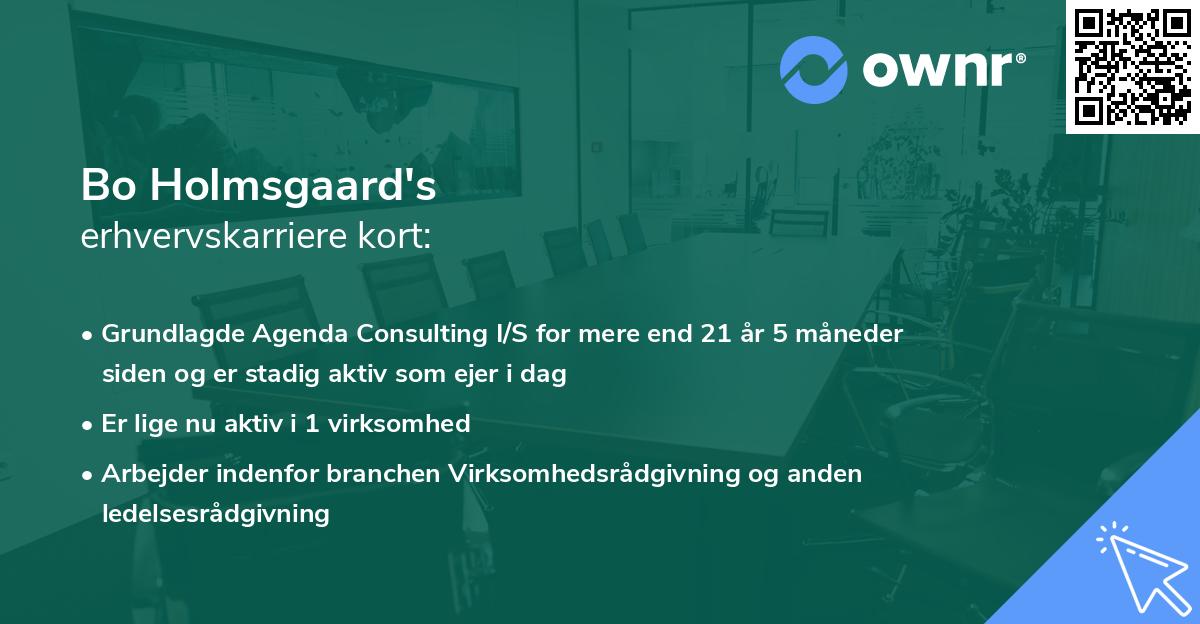 ownr®

Bo Holmsgaard's
erhvervskarriere kort:

• Grundlagde Agenda Consulting I/S for mere end 21 år 5 måneder siden og er stadig aktiv som ejer i dag

• Er lige nu aktiv i 1 virksomhed

• Arbejder indenfor branchen Virksomhedsrådgivning og anden ledelsesrådgivning